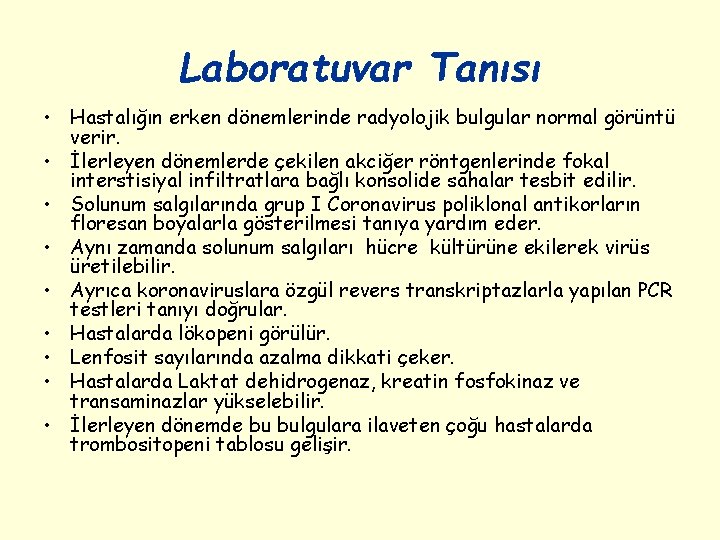 Laboratuvar Tanısı

• Hastalığın erken dönemlerinde radyolojik bulgular normal görüntü verir.
• İlerleyen dönemlerde çekilen akciğer röntgenlerinde fokal interstisiyal infiltratlara bağlı konsolide sahalar tesbit edilir.
• Solunum salgılarında grup I Coronavirus poliklonal antikorların floresan boyalarla gösterilmesi tanıya yardım eder.
• Aynı zamanda solunum salgıları hücre kültürüne ekilerek virüs üretilebilir.
• Ayrıca koronaviruslara özgül revers transkriptazlarla yapılan PCR testleri tanıyı doğrular.
• Hastalarda lökopeni görülür.
• Lenfosit sayılarında azalma dikkati çeker.
• Hastalarda Laktat dehidrogenaz, kreatin fosfokinaz ve transaminazlar yükselebilir.
• İlerleyen dönemde bu bulgulara ilaveten çoğu hastalarda trombositopeni tablosu gelişir.